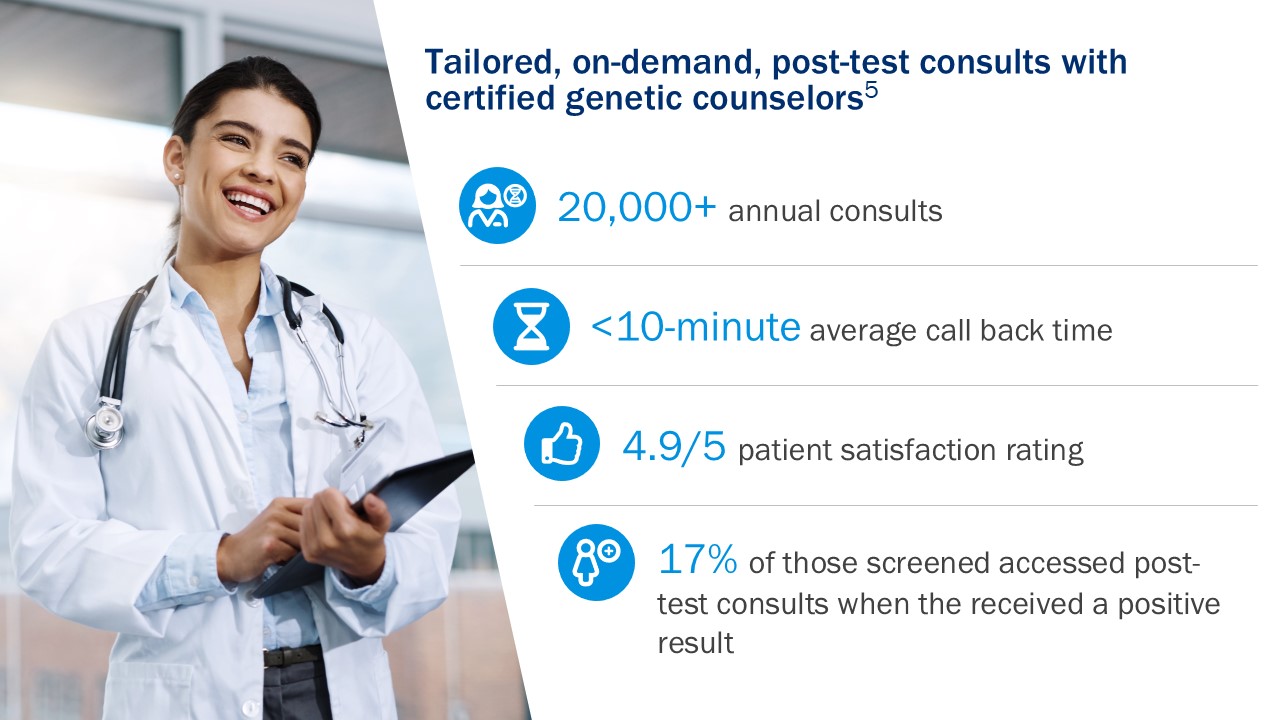 Tailored, on-demand, post-test consults with certified genetic counselors$^5$

20,000+ annual consults

<10-minute average call back time

4.9/5 patient satisfaction rating

17% of those screened accessed post-test consults when the received a positive result